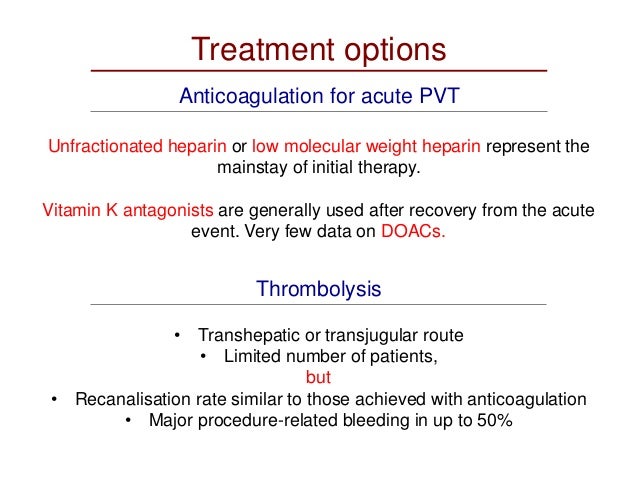 Treatment options

Anticoagulation for acute PVT

Unfractionated heparin or low molecular weight heparin represent the mainstay of initial therapy.

Vitamin K antagonists are generally used after recovery from the acute event. Very few data on DOACs.

Thrombolysis

• Transhepatic or transjugular route
• Limited number of patients,
but
• Recanalisation rate similar to those achieved with anticoagulation
• Major procedure-related bleeding in up to 50%